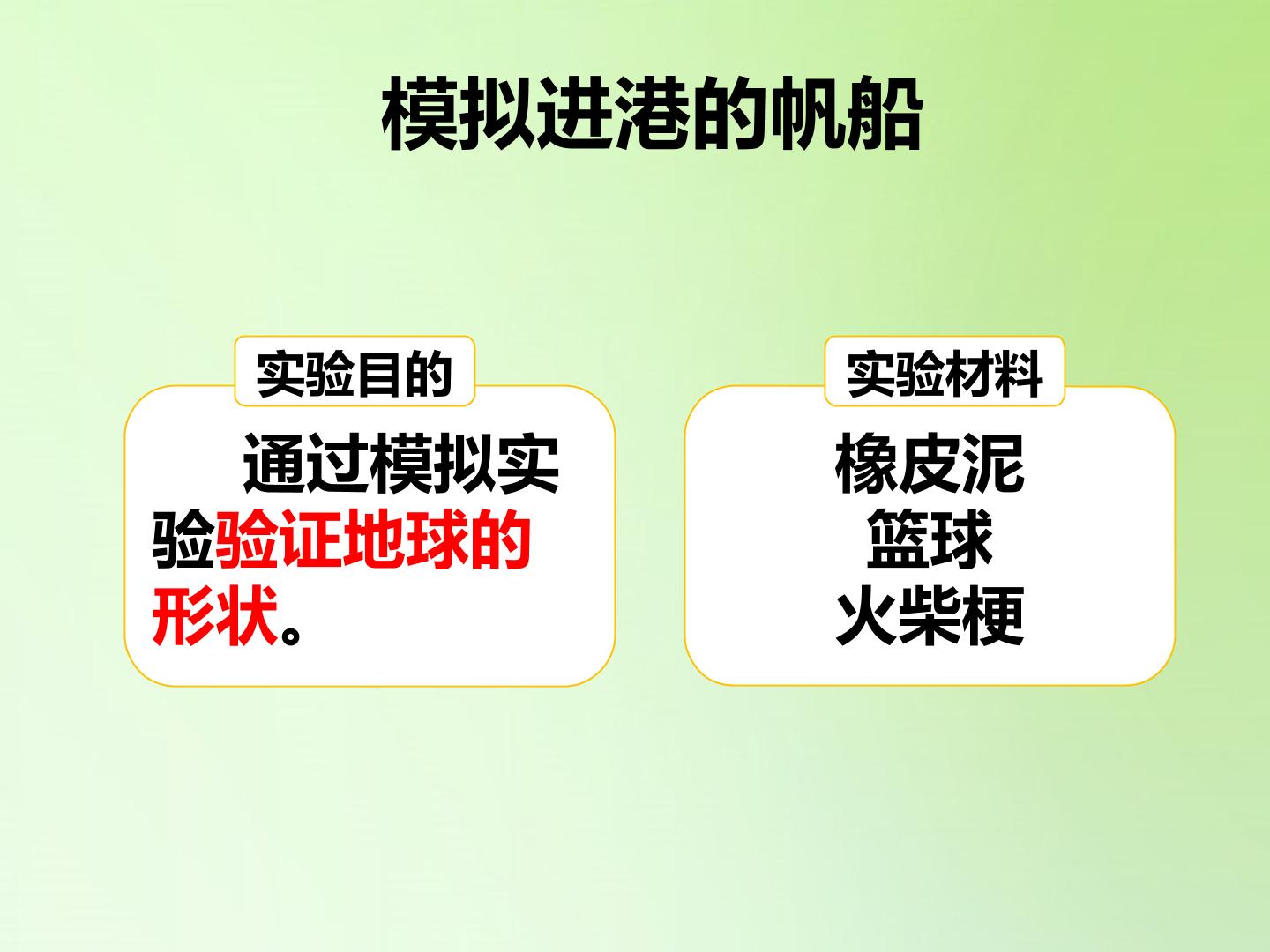 模拟进港的帆船

实验目的

通过模拟实验验证地球的形状。

实验材料

橡皮泥
篮球
火柴梗